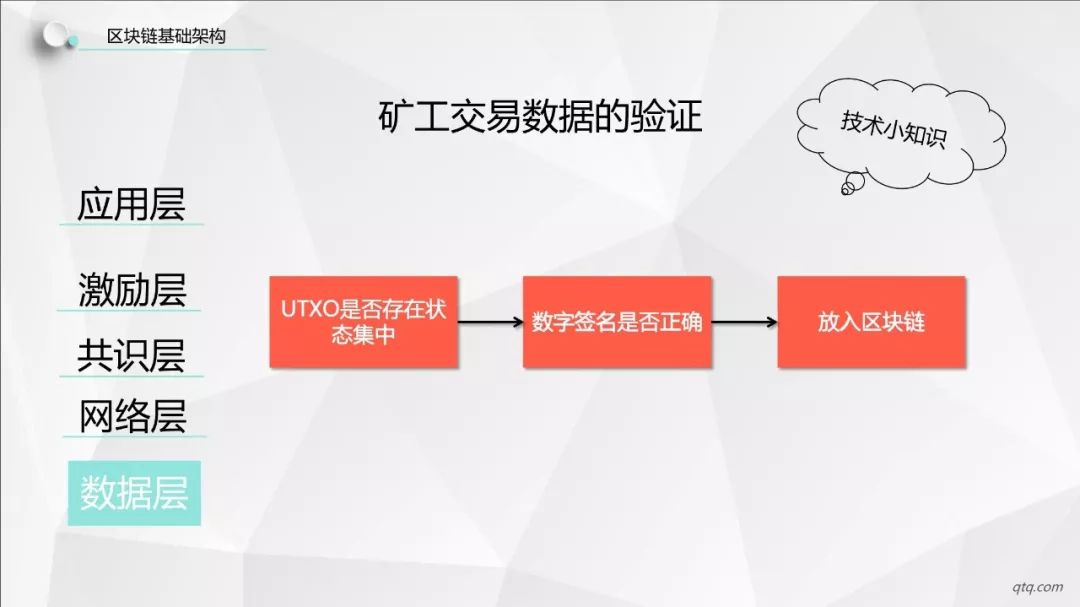 区块链基础架构

矿工交易数据的验证

技术小知识

应用层

激励层

共识层

网络层

数据层

UTXO是否存在状态集中

数字签名是否正确

放入区块链

qtq.com